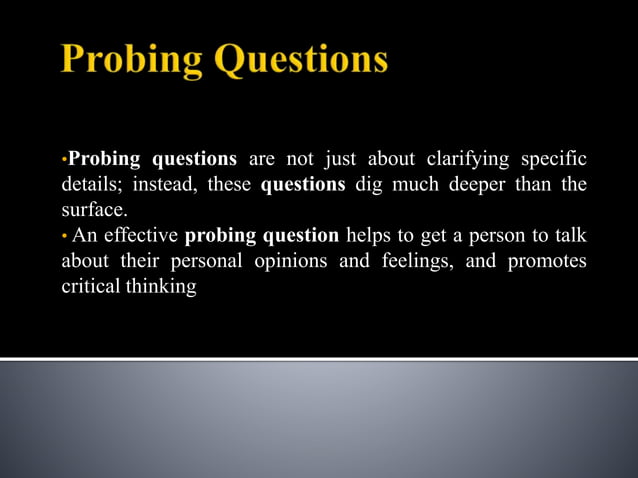 Probing Questions

•Probing questions are not just about clarifying specific details; instead, these questions dig much deeper than the surface.
• An effective probing question helps to get a person to talk about their personal opinions and feelings, and promotes critical thinking